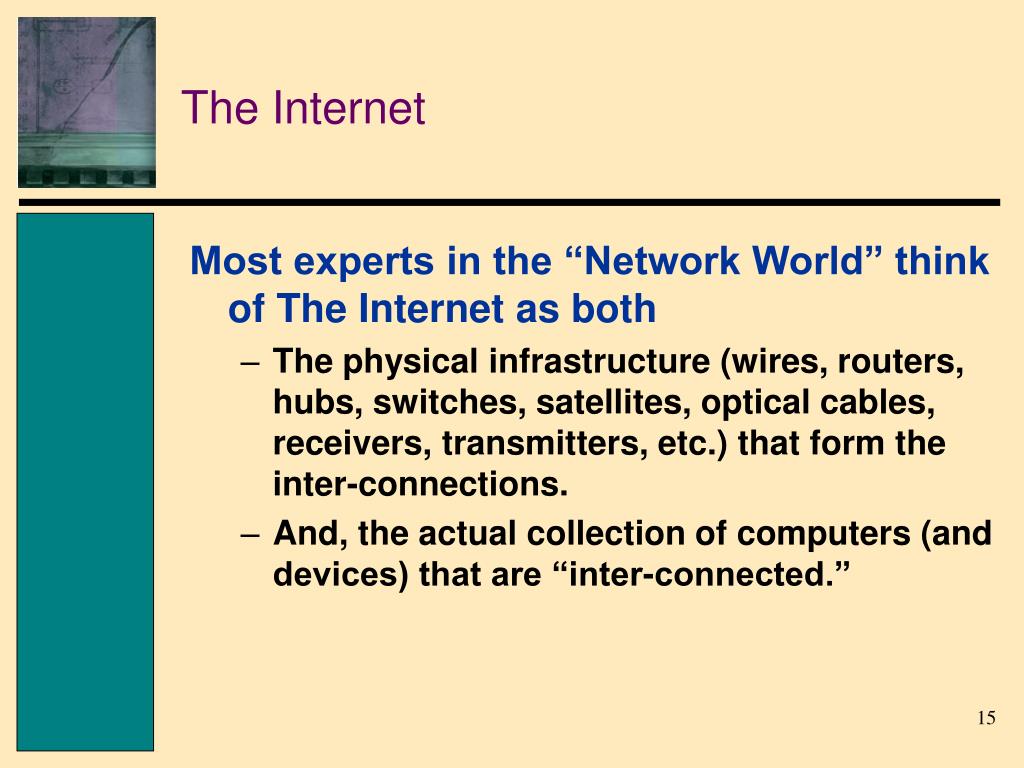 The Internet

Most experts in the “Network World” think of The Internet as both

– The physical infrastructure (wires, routers, hubs, switches, satellites, optical cables, receivers, transmitters, etc.) that form the inter-connections.

– And, the actual collection of computers (and devices) that are “inter-connected.”

15